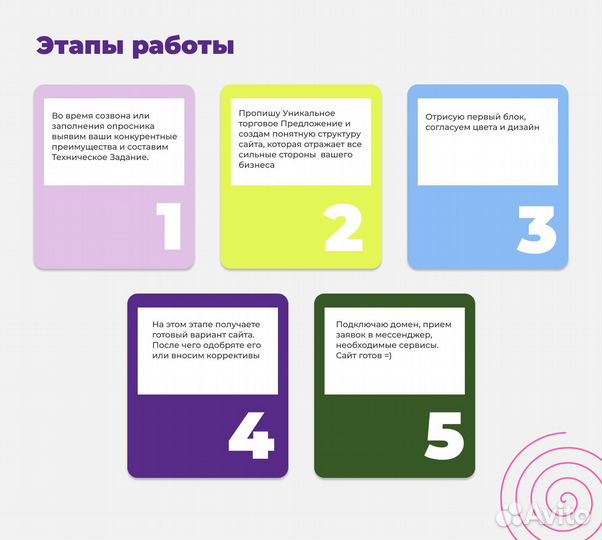 Этапы работы

Во время созвона или заполнения опросника выявим ваши конкурентные преимущества и составим Техническое Задание.

1

Пропишу Уникальное торговое Предложение и создам понятную структуру сайта, которая отражает все сильные стороны вашего бизнеса

2

Отрисую первый блок, согласуем цвета и дизайн

3

На этом этапе получаете готовый вариант сайта. После чего одобряте его или вносим коррективы

4

Подключаю домен, прием заявок в мессенджер, необходимые сервисы. Сайт готов =)

5

Avito